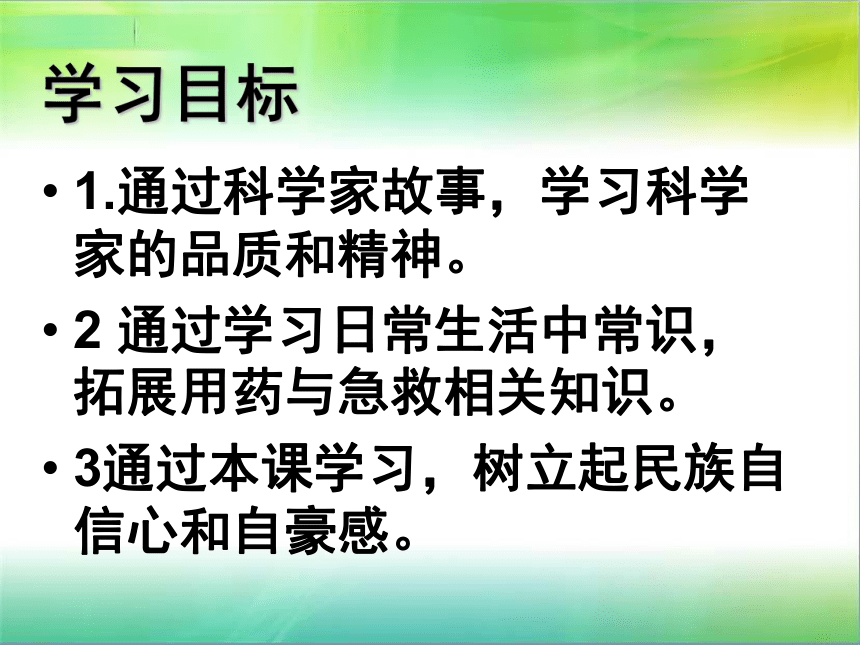 学习目标

• 1.通过科学家故事，学习科学家的品质和精神。

• 2 通过学习日常生活中常识，拓展用药与急救相关知识。

• 3通过本课学习，树立起民族自信心和自豪感。